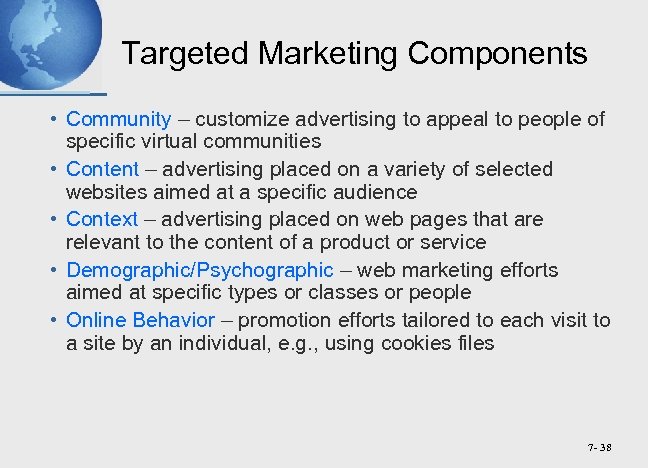 Targeted Marketing Components

• Community – customize advertising to appeal to people of specific virtual communities
• Content – advertising placed on a variety of selected websites aimed at a specific audience
• Context – advertising placed on web pages that are relevant to the content of a product or service
• Demographic/Psychographic – web marketing efforts aimed at specific types or classes or people
• Online Behavior – promotion efforts tailored to each visit to a site by an individual, e.g., using cookies files

7- 38